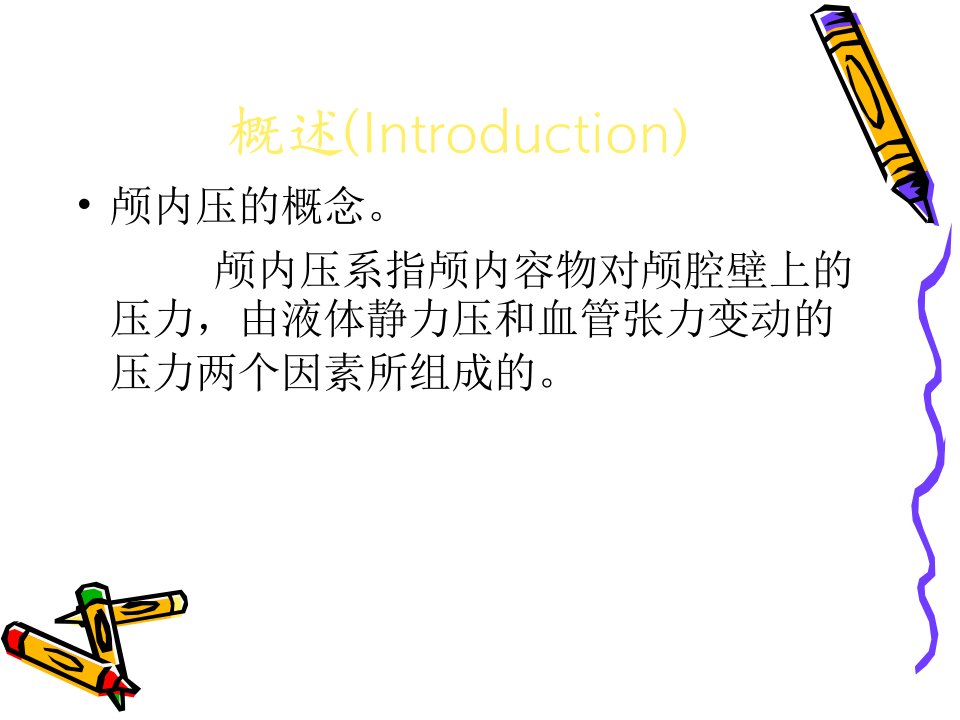 概述(Introduction)

• 颅内压的概念。

颅内压系指颅内容物对颅腔壁上的压力，由液体静力压和血管张力变动的压力两个因素所组成的。